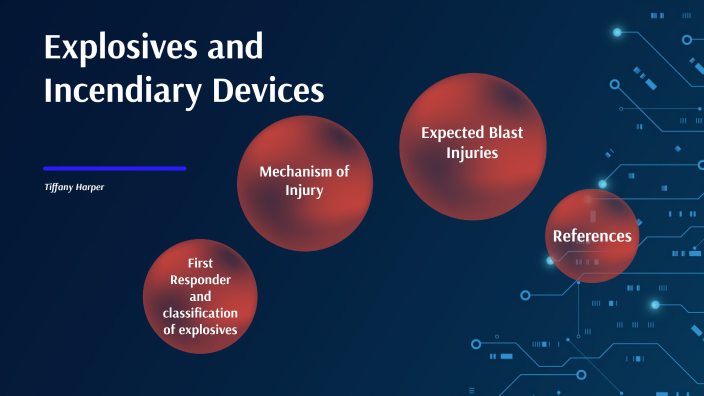 Explosives and Incendiary Devices

Tiffany Harper

First Responder and classification of explosives

Mechanism of Injury

Expected Blast Injuries

References